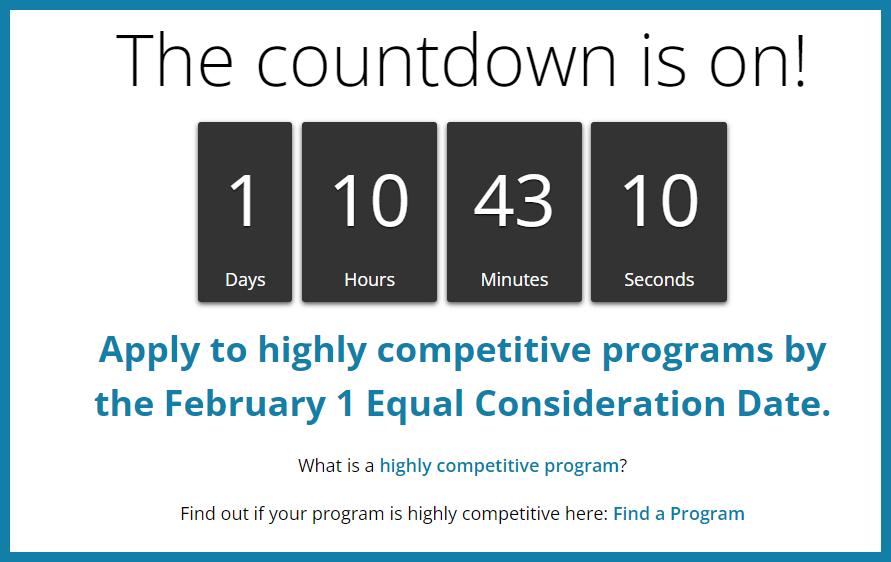 The countdown is on!

1
Days

10
Hours

43
Minutes

10
Seconds

Apply to highly competitive programs by the February 1 Equal Consideration Date.

What is a highly competitive program?

Find out if your program is highly competitive here: Find a Program